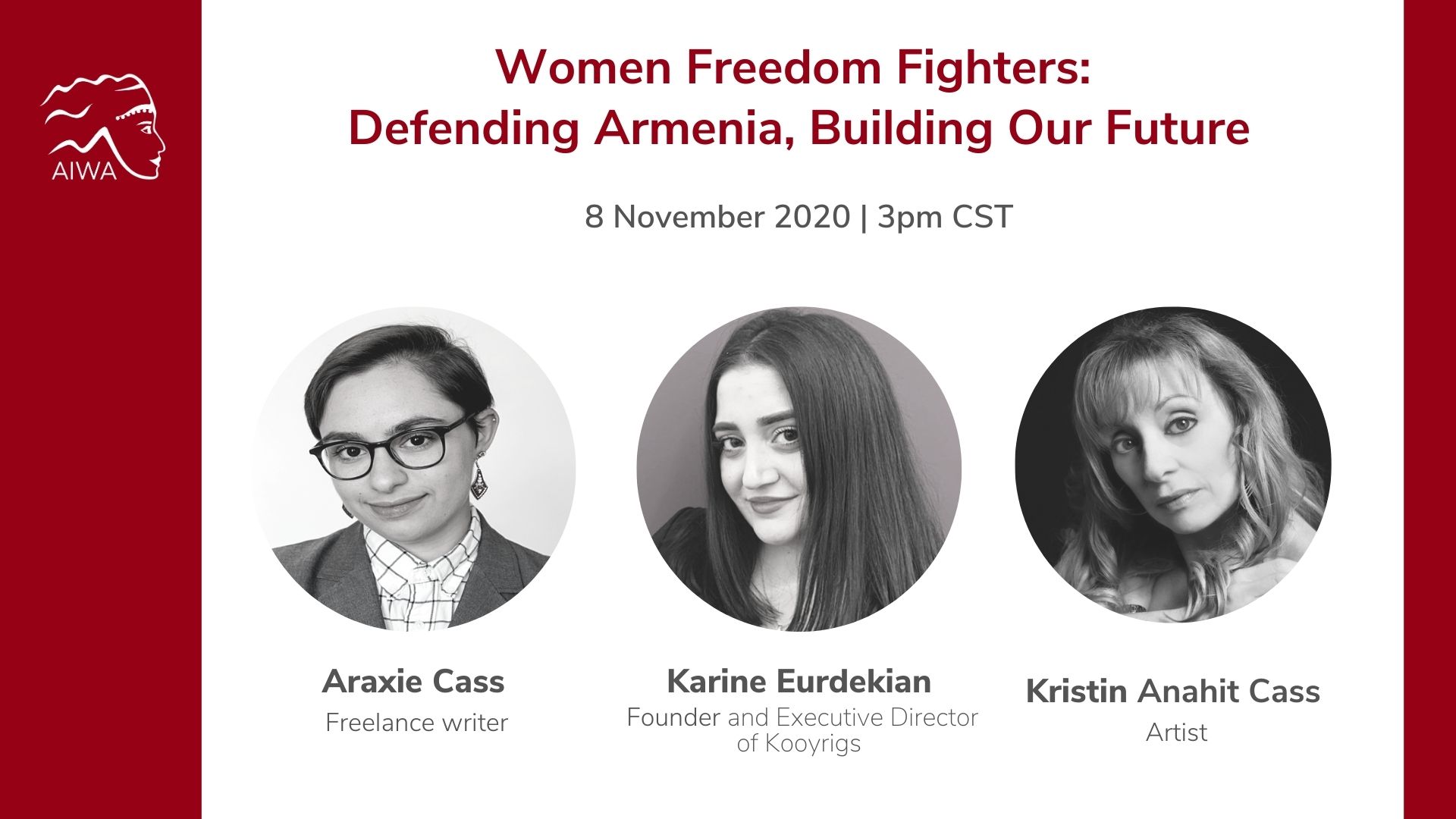 AIWA

Women Freedom Fighters:
Defending Armenia, Building Our Future

8 November 2020 | 3pm CST

Araxie Cass
Freelance writer

Karine Eurdekian
Founder and Executive Director of Kooyrigs

Kristin Anahit Cass
Artist